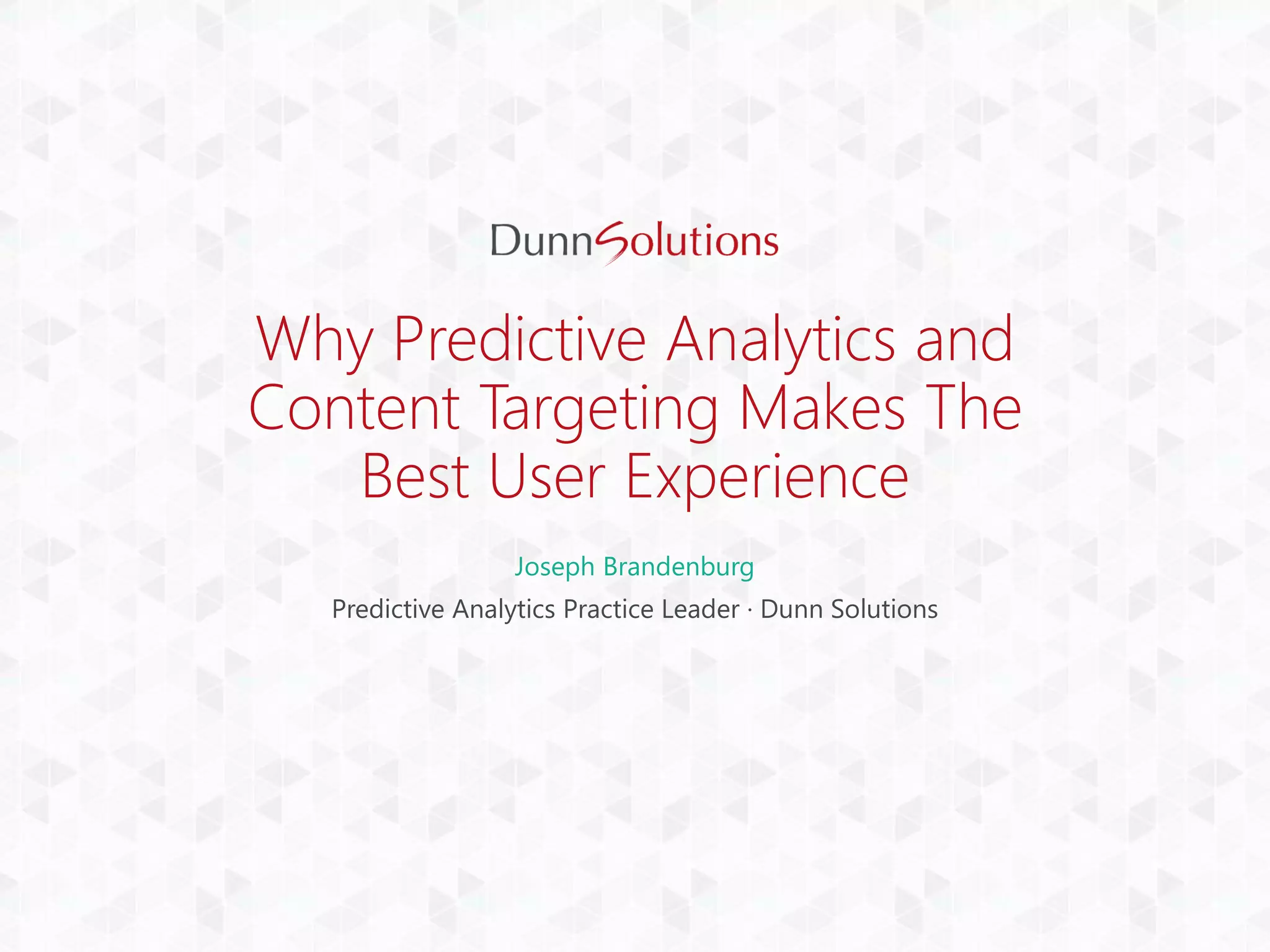 DunnSolutions

Why Predictive Analytics and Content Targeting Makes The Best User Experience

Joseph Brandenburg

Predictive Analytics Practice Leader · Dunn Solutions